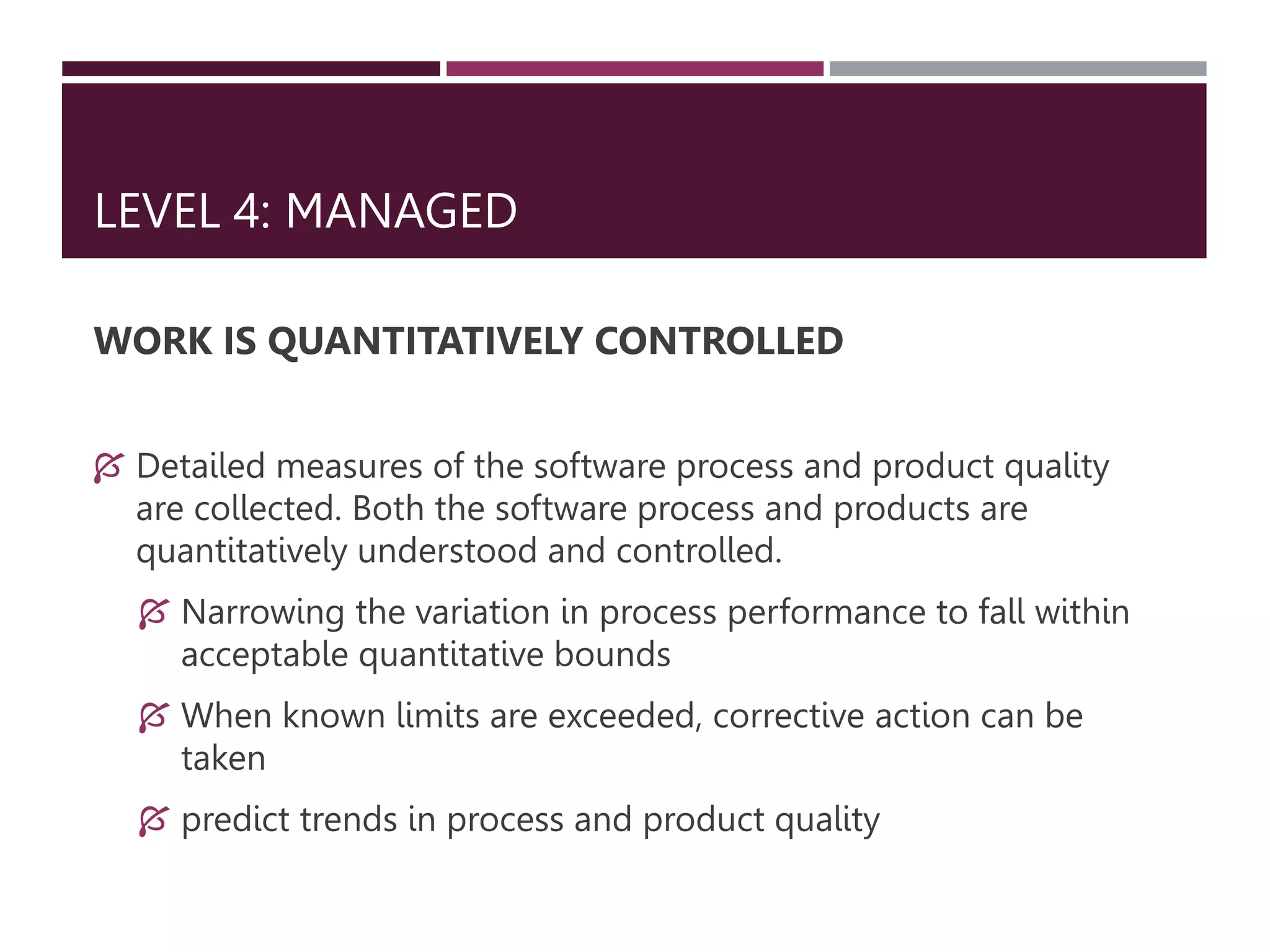 LEVEL 4: MANAGED

WORK IS QUANTITATIVELY CONTROLLED

Detailed measures of the software process and product quality are collected. Both the software process and products are quantitatively understood and controlled.

Narrowing the variation in process performance to fall within acceptable quantitative bounds

When known limits are exceeded, corrective action can be taken

predict trends in process and product quality